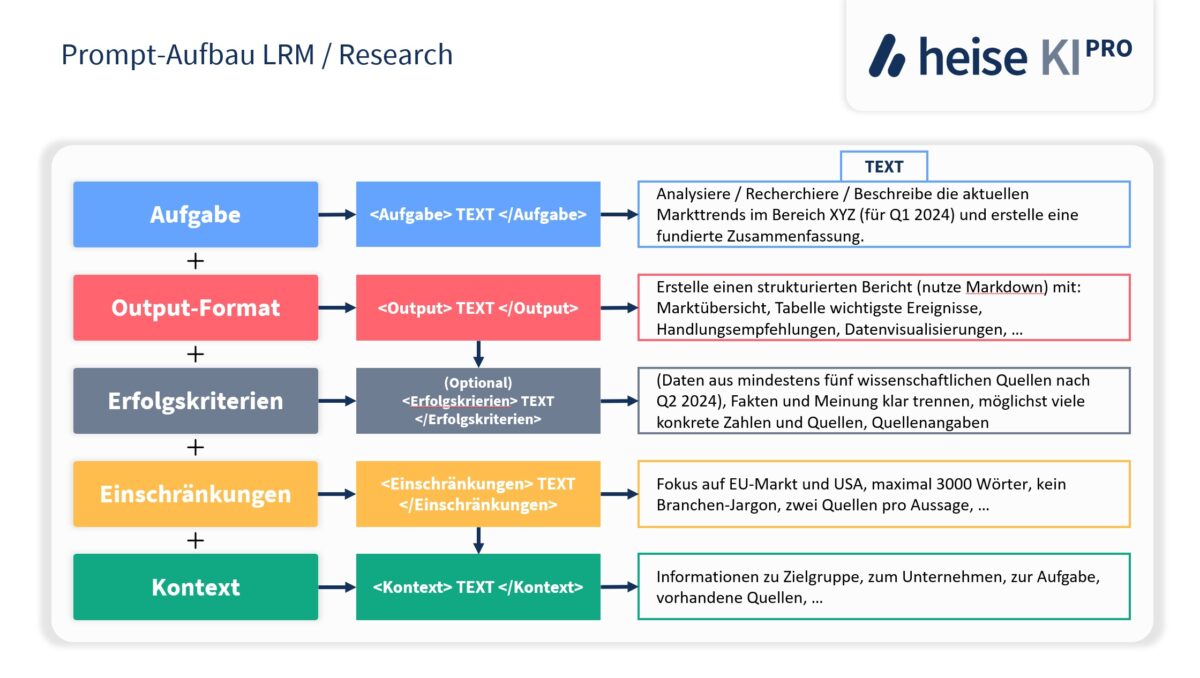 Prompt-Aufbau LRM / Research

heise KI PRO

TEXT

Aufgabe

<Aufgabe> TEXT </Aufgabe>

Analysiere / Recherchiere / Beschreibe die aktuellen Markttrends im Bereich XYZ (für Q1 2024) und erstelle eine fundierte Zusammenfassung.

+

Output-Format

<Output> TEXT </Output>

Erstelle einen strukturierten Bericht (nutze Markdown) mit: Marktübersicht, Tabelle wichtigste Ereignisse, Handlungsempfehlungen, Datenvisualisierungen, …

+

Erfolgskriterien

(Optional) <Erfolgskrierien> TEXT </Erfolgskriterien>

(Daten aus mindestens fünf wissenschaftlichen Quellen nach Q2 2024), Fakten und Meinung klar trennen, möglichst viele konkrete Zahlen und Quellen, Quellenangaben

+

Einschränkungen

<Einschränkungen> TEXT </Einschränkungen>

Fokus auf EU-Markt und USA, maximal 3000 Wörter, kein Branchen-Jargon, zwei Quellen pro Aussage, …

+

Kontext

<Kontext> TEXT </Kontext>

Informationen zu Zielgruppe, zum Unternehmen, zur Aufgabe, vorhandene Quellen, …